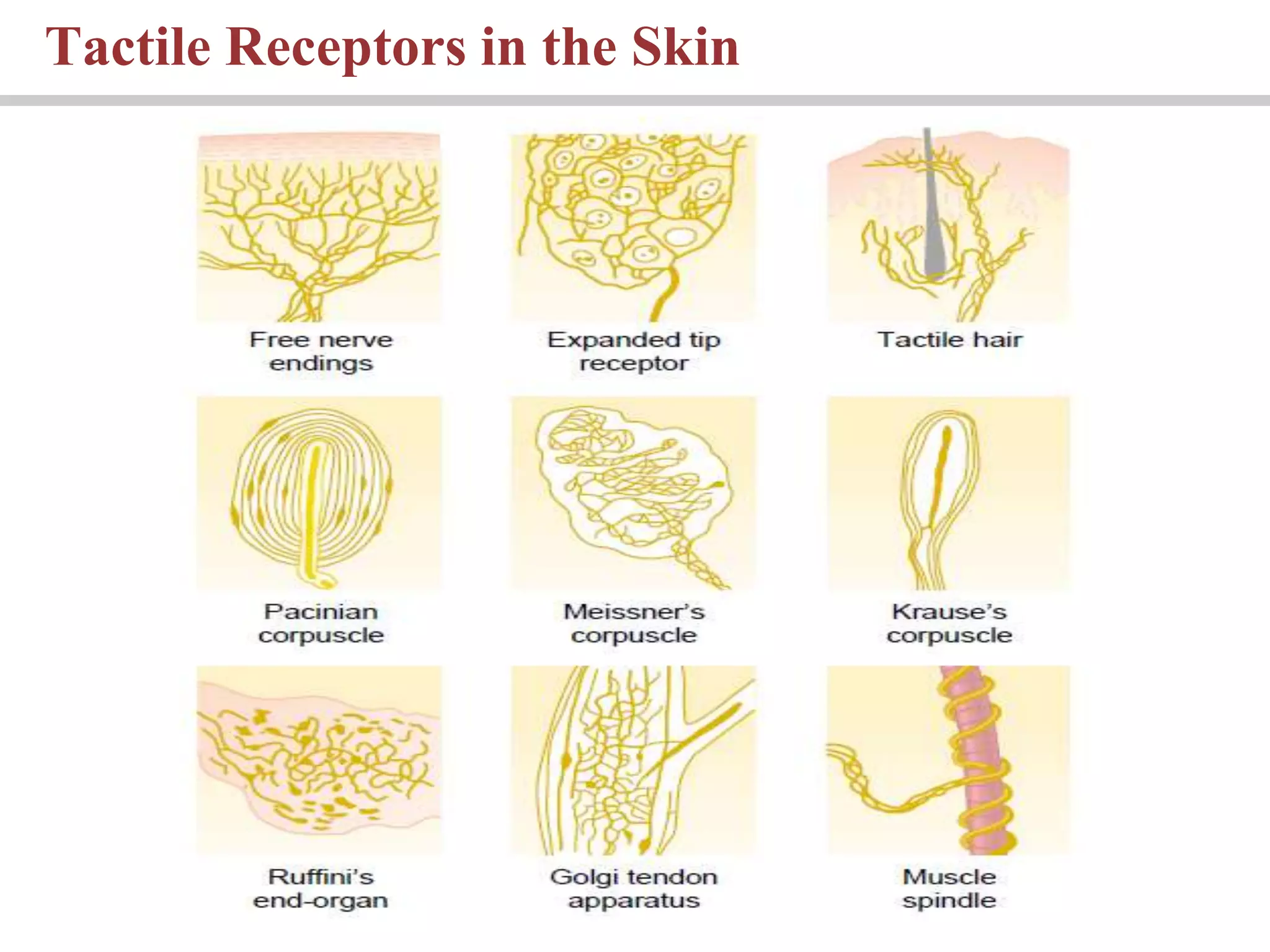 Tactile Receptors in the Skin

Free nerve endings

Expanded tip receptor

Tactile hair

Pacinian corpuscle

Meissner's corpuscle

Krause's corpuscle

Ruffini's end-organ

Golgi tendon apparatus

Muscle spindle